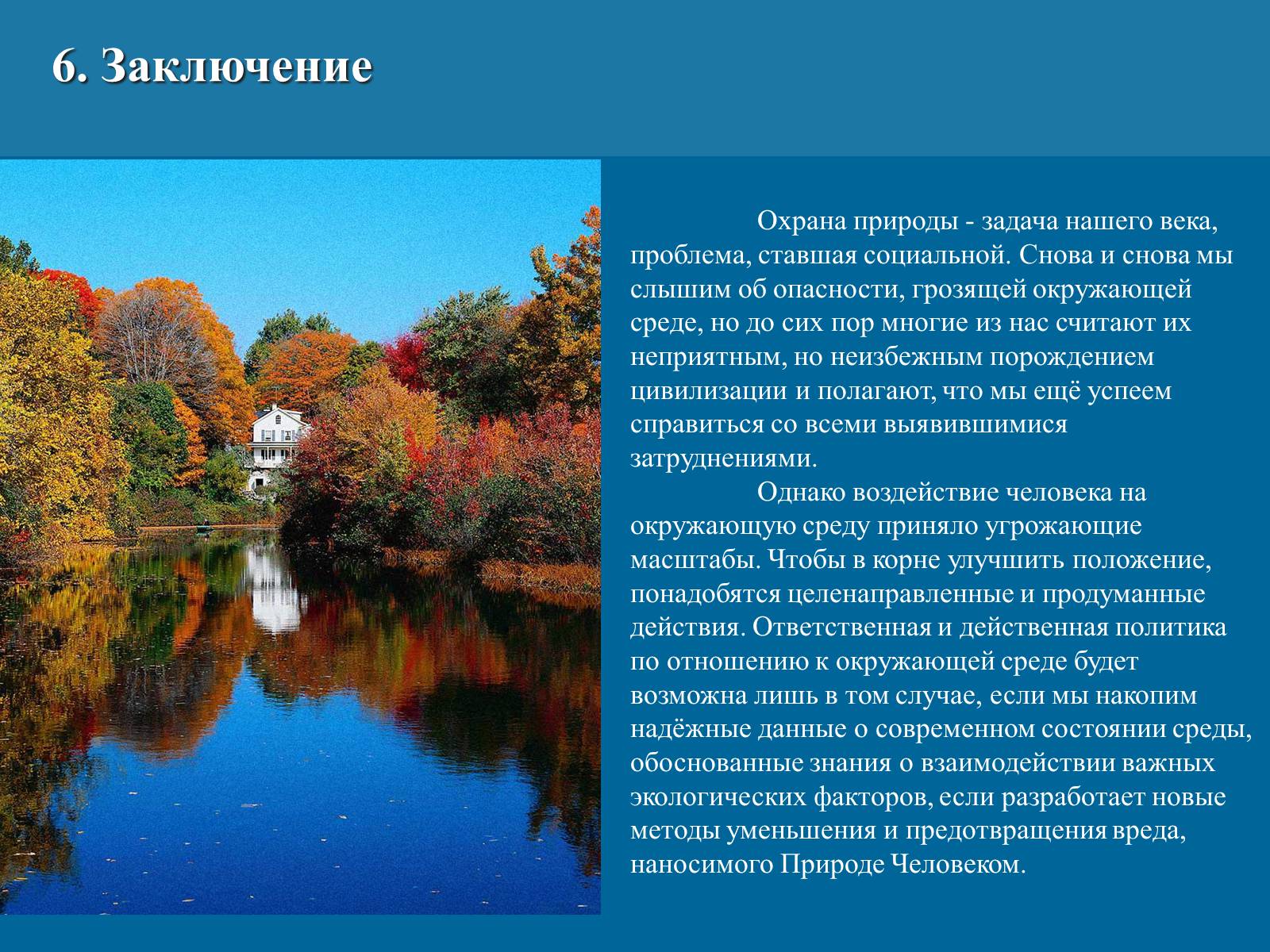 6. Заключение

Охрана природы - задача нашего века, проблема, ставшая социальной. Снова и снова мы слышим об опасности, грозящей окружающей среде, но до сих пор многие из нас считают их неприятным, но неизбежным порождением цивилизации и полагают, что мы ещё успеем справиться со всеми выявившимися затруднениями.

Однако воздействие человека на окружающую среду приняло угрожающие масштабы. Чтобы в корне улучшить положение, понадобятся целенаправленные и продуманные действия. Ответственная и действенная политика по отношению к окружающей среде будет возможна лишь в том случае, если мы накопим надёжные данные о современном состоянии среды, обоснованные знания о взаимодействии важных экологических факторов, если разработает новые методы уменьшения и предотвращения вреда, наносимого Природе Человеком.